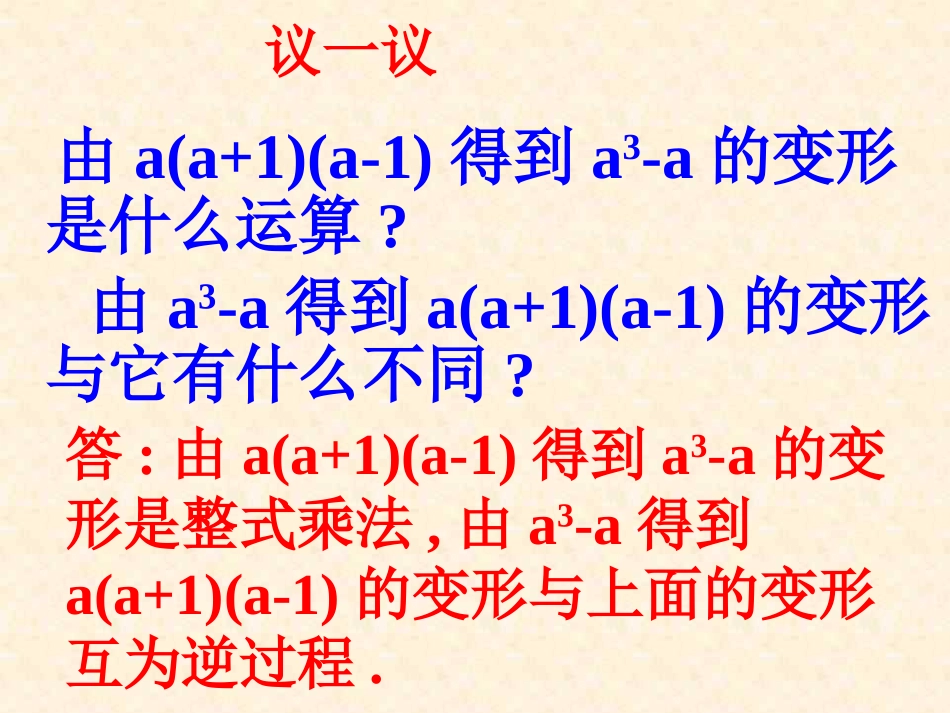 议一议

由 $a(a+1)(a-1)$ 得到 $a^3-a$ 的变形是什么运算？

由 $a^3-a$ 得到 $a(a+1)(a-1)$ 的变形与它有什么不同？

答：由 $a(a+1)(a-1)$ 得到 $a^3-a$ 的变形是整式乘法，由 $a^3-a$ 得到 $a(a+1)(a-1)$ 的变形与上面的变形互为逆过程.